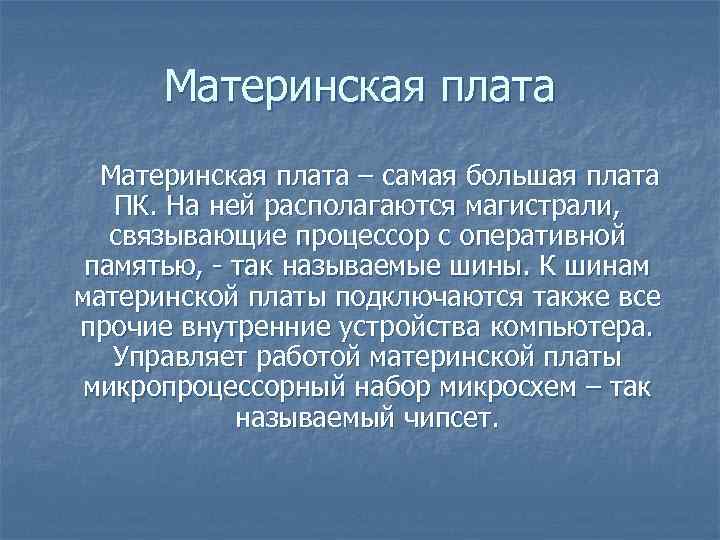 Материнская плата

Материнская плата – самая большая плата ПК. На ней располагаются магистрали, связывающие процессор с оперативной памятью, - так называемые шины. К шинам материнской платы подключаются также все прочие внутренние устройства компьютера. Управляет работой материнской платы микропроцессорный набор микросхем – так называемый чипсет.